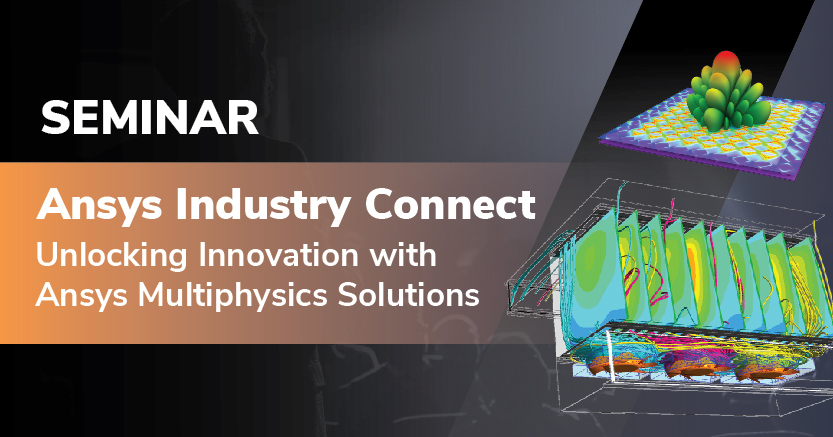 SEMINAR

Ansys Industry Connect

Unlocking Innovation with Ansys Multiphysics Solutions